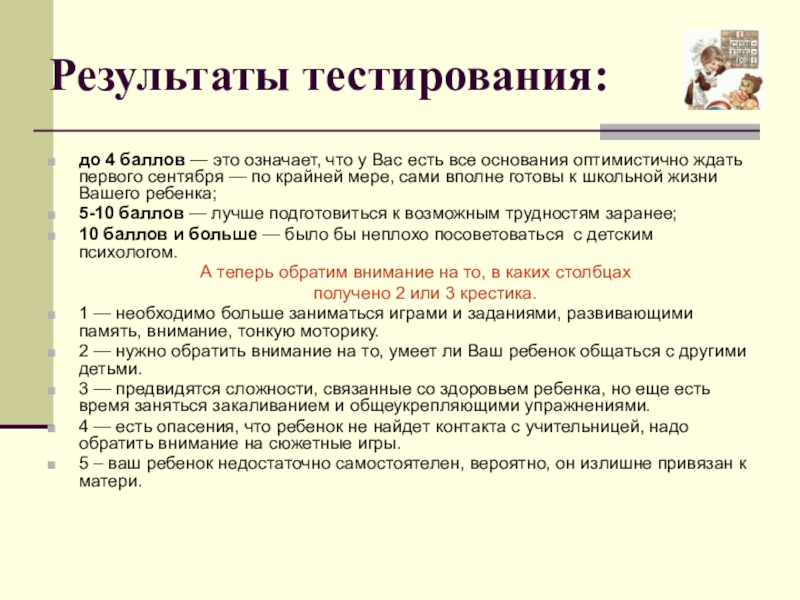 Результаты тестирования:

до 4 баллов — это означает, что у Вас есть все основания оптимистично ждать первого сентября — по крайней мере, сами вполне готовы к школьной жизни Вашего ребенка;

5-10 баллов — лучше подготовиться к возможным трудностям заранее;

10 баллов и больше — было бы неплохо посоветоваться с детским психологом.

А теперь обратим внимание на то, в каких столбцах получено 2 или 3 крестика.

1 — необходимо больше заниматься играми и заданиями, развивающими память, внимание, тонкую моторику.

2 — нужно обратить внимание на то, умеет ли Ваш ребенок общаться с другими детьми.

3 — предвидятся сложности, связанные со здоровьем ребенка, но еще есть время заняться закаливанием и общеукрепляющими упражнениями.

4 — есть опасения, что ребенок не найдет контакта с учительницей, надо обратить внимание на сюжетные игры.

5 – ваш ребенок недостаточно самостоятелен, вероятно, он излишне привязан к матери.